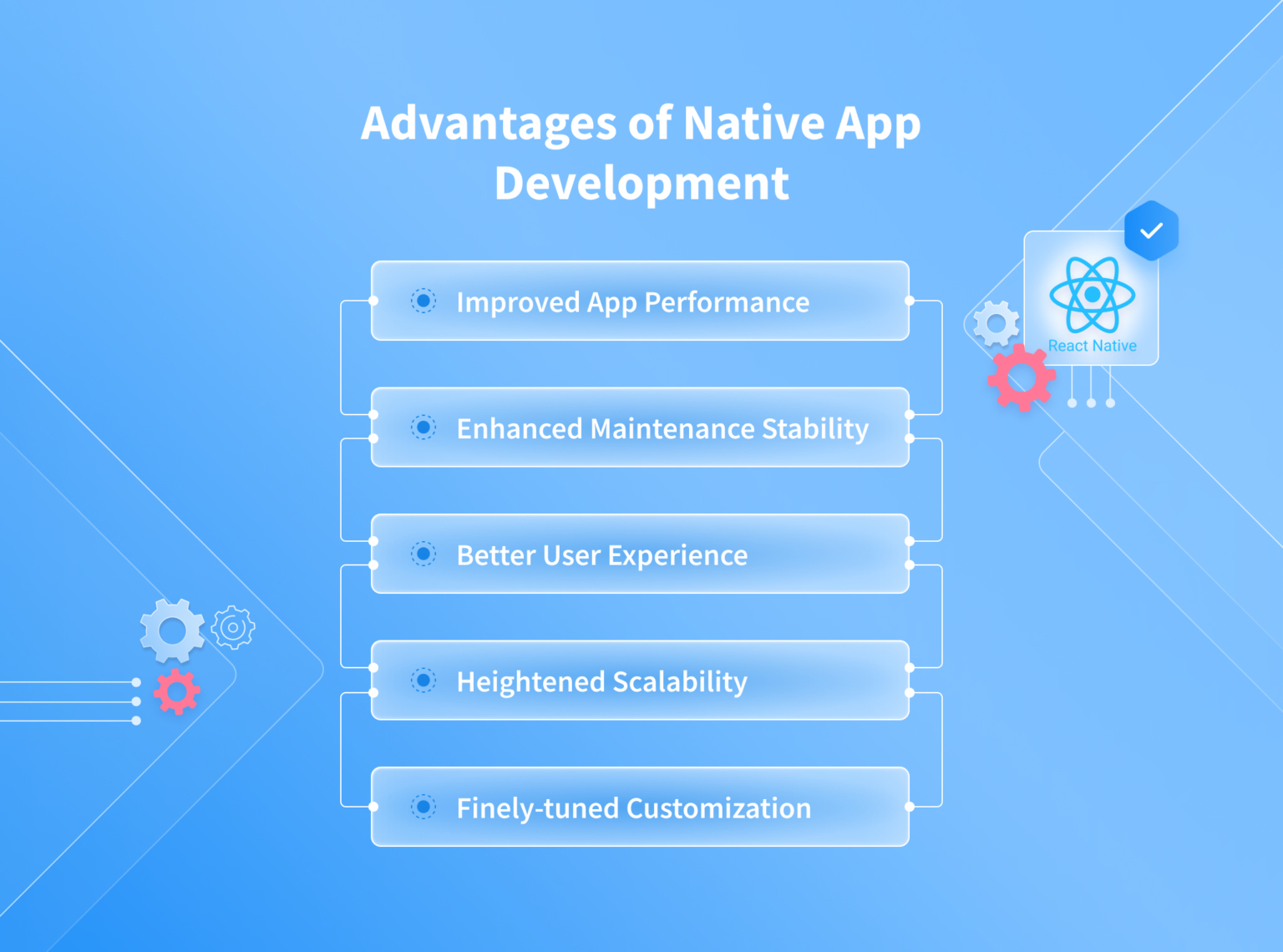 Advantages of Native App Development

Improved App Performance

Enhanced Maintenance Stability

Better User Experience

Heightened Scalability

Finely-tuned Customization

React Native